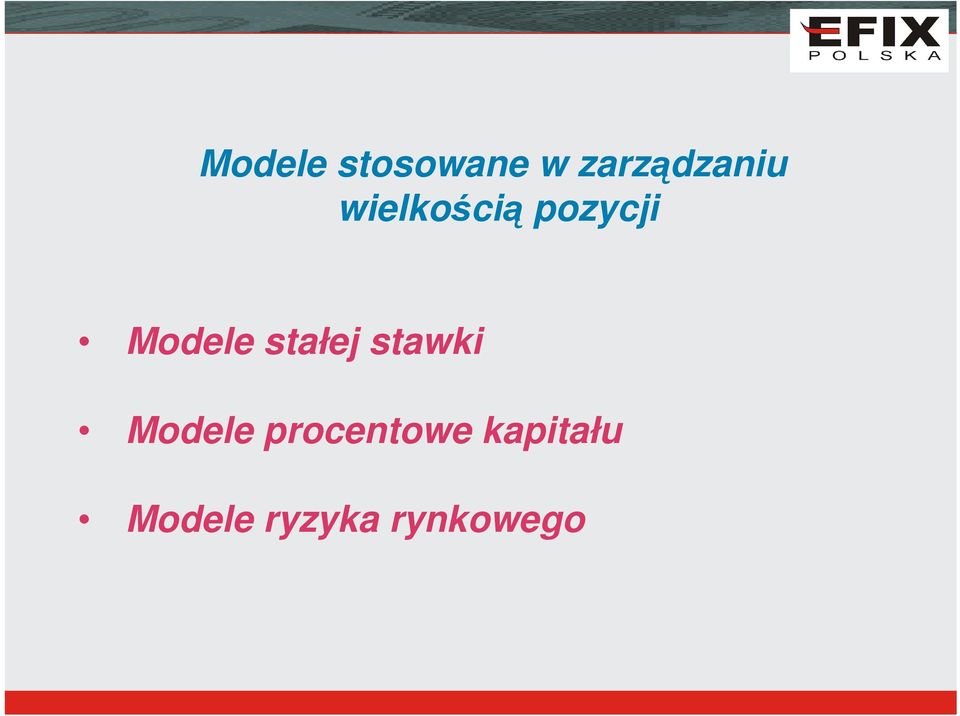 EFIX
POLSKA

Modele stosowane w zarządzaniu wielkością pozycji

• Modele stałej stawki

• Modele procentowe kapitału

• Modele ryzyka rynkowego